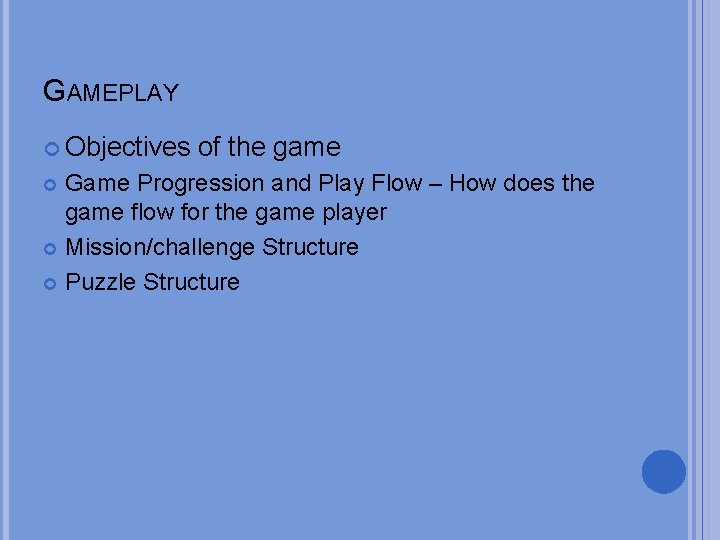 GAMEPLAY

Objectives of the game

Game Progression and Play Flow – How does the game flow for the game player

Mission/challenge Structure

Puzzle Structure